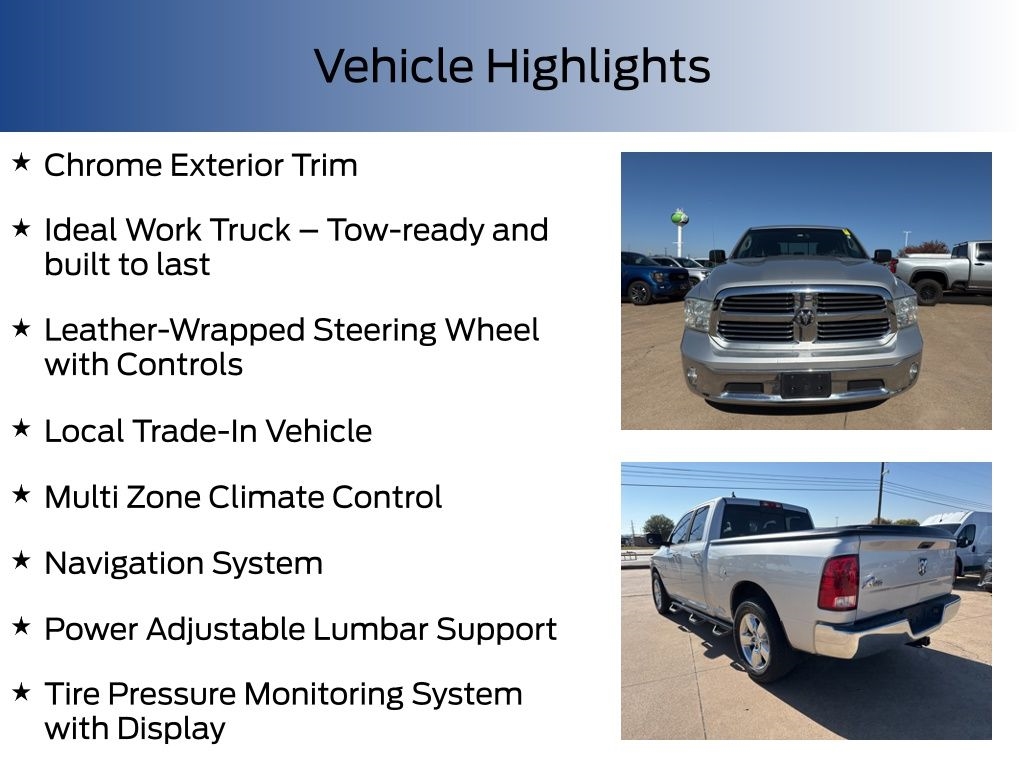 Vehicle Highlights

★ Chrome Exterior Trim

★ Ideal Work Truck – Tow-ready and built to last

★ Leather-Wrapped Steering Wheel with Controls

★ Local Trade-In Vehicle

★ Multi Zone Climate Control

★ Navigation System

★ Power Adjustable Lumbar Support

★ Tire Pressure Monitoring System with Display